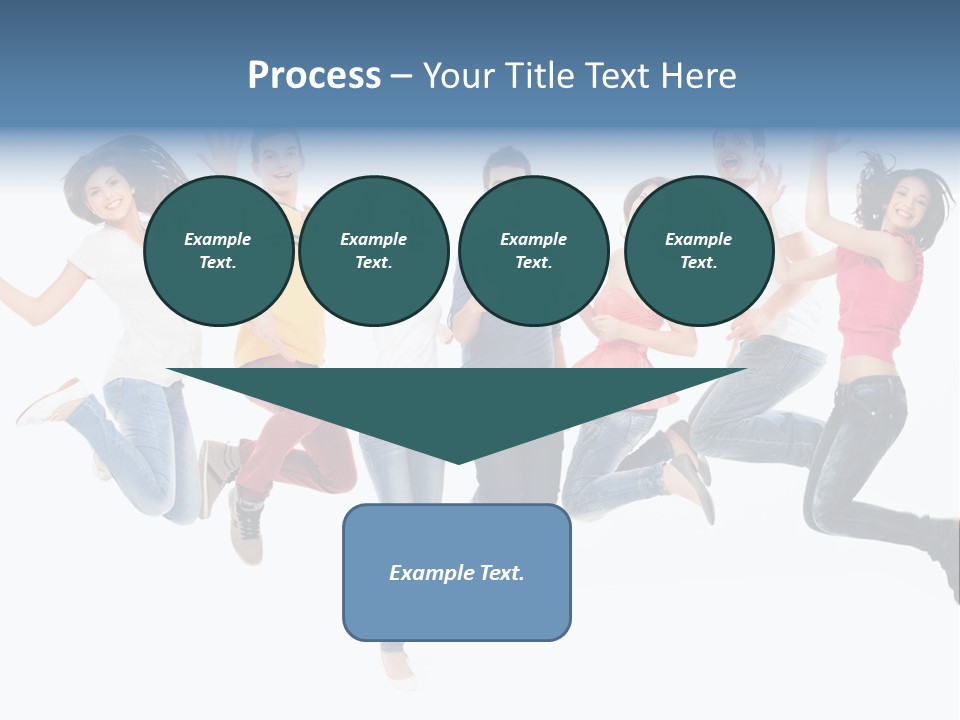 Process – Your Title Text Here

Example Text.

Example Text.

Example Text.

Example Text.

Example Text.